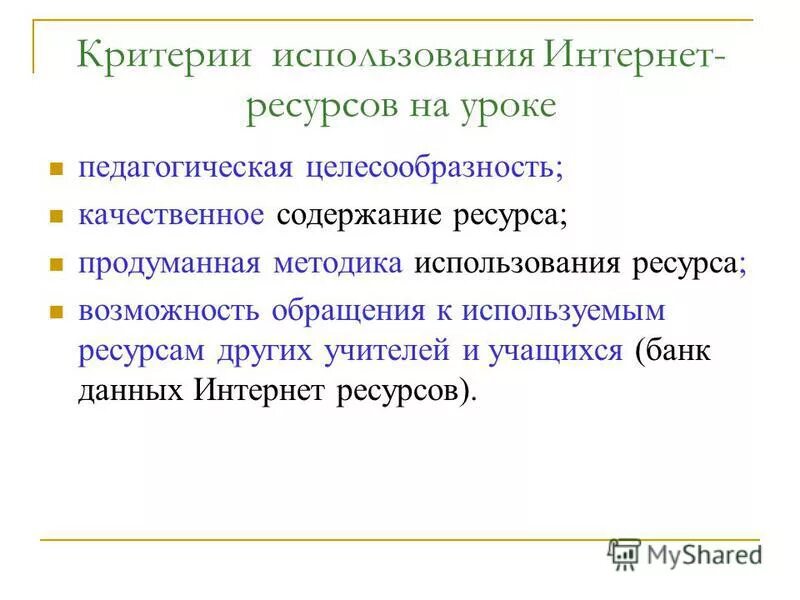 Критерии использования Интернет-ресурсов на уроке

- педагогическая целесообразность;
- качественное содержание ресурса;
- продуманная методика использования ресурса;
- возможность обращения к используемым ресурсам других учителей и учащихся (банк данных Интернет ресурсов).

MyShared